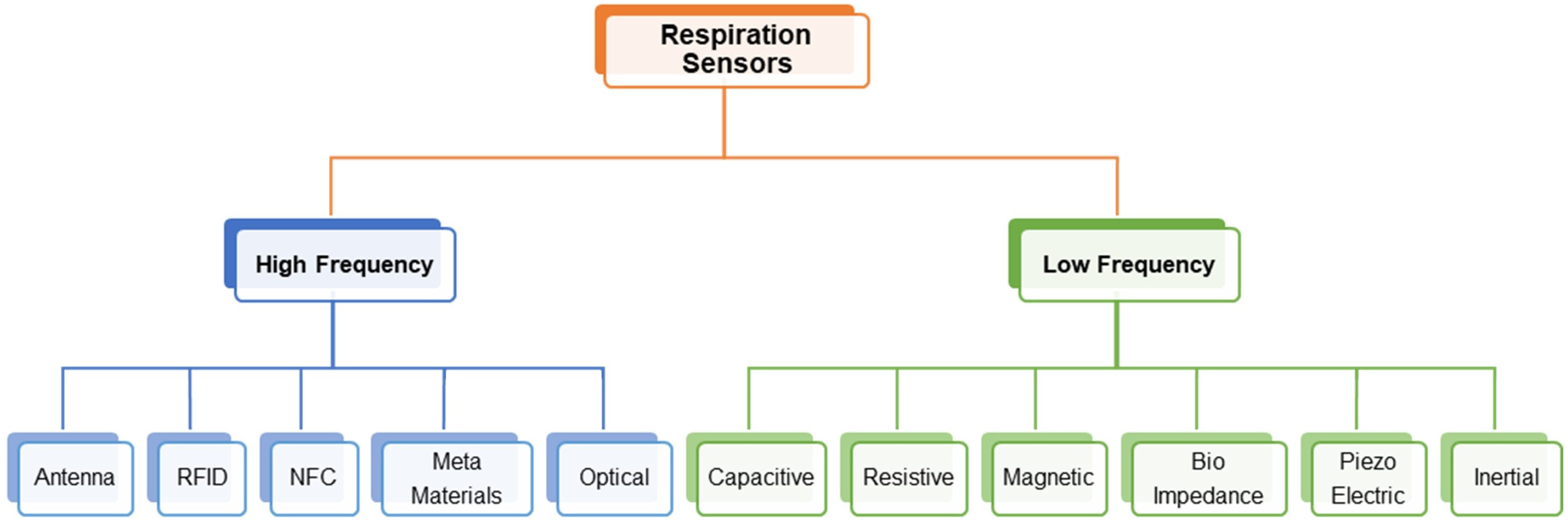 Respiration Sensors

High Frequency

Low Frequency

Antenna

RFID

NFC

Meta Materials

Optical

Capacitive

Resistive

Magnetic

Bio Impedance

Piezo Electric

Inertial